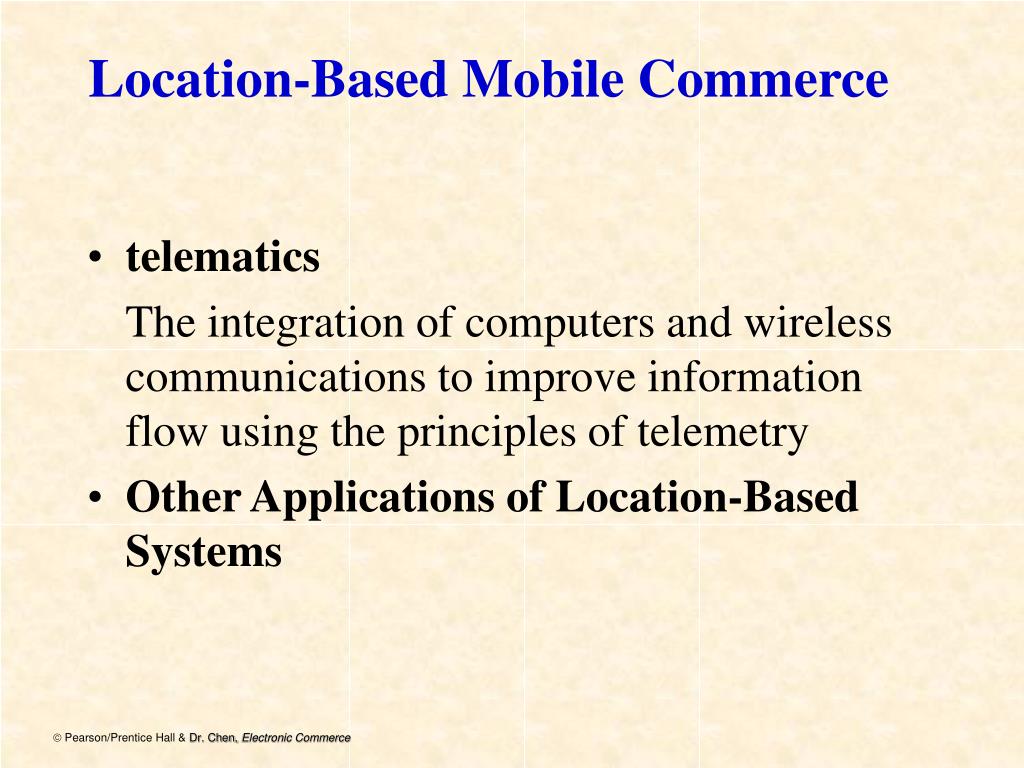 Location-Based Mobile Commerce

• telematics

The integration of computers and wireless communications to improve information flow using the principles of telemetry

• Other Applications of Location-Based Systems

© Pearson/Prentice Hall & Dr. Chen, Electronic Commerce